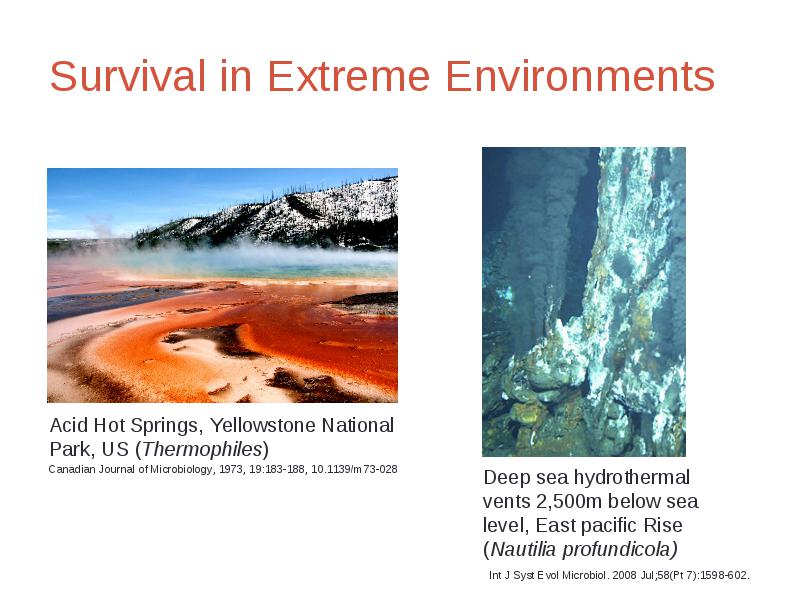 Survival in Extreme Environments

Acid Hot Springs, Yellowstone National Park, US (Thermophiles)
Canadian Journal of Microbiology, 1973, 19:183-188, 10.1139/m73-028

Deep sea hydrothermal vents 2,500m below sea level, East pacific Rise (Nautilia profundicola)
Int J Syst Evol Microbiol. 2008 Jul;58(Pt 7):1598-602.